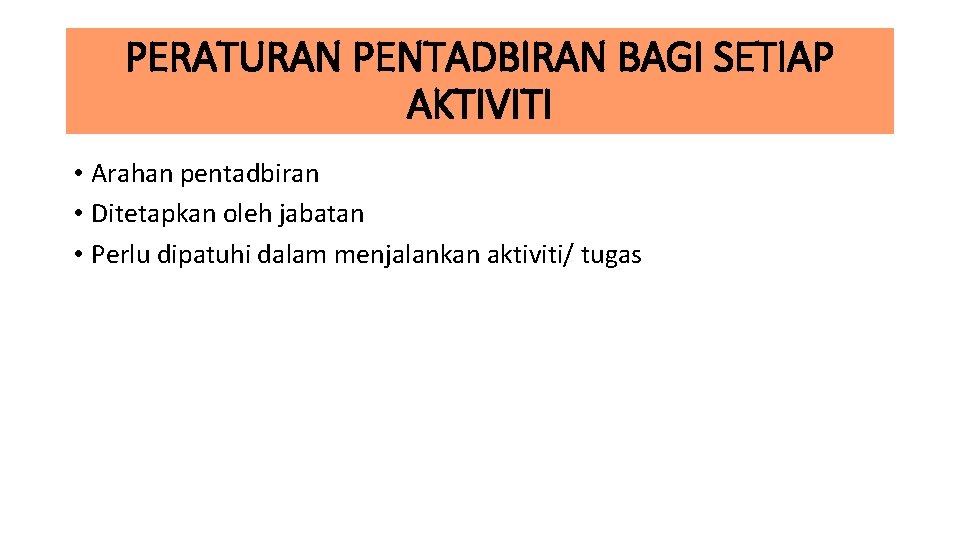 PERATURAN PENTADBIRAN BAGI SETIAP AKTIVITI

• Arahan pentadbiran
• Ditetapkan oleh jabatan
• Perlu dipatuhi dalam menjalankan aktiviti/ tugas